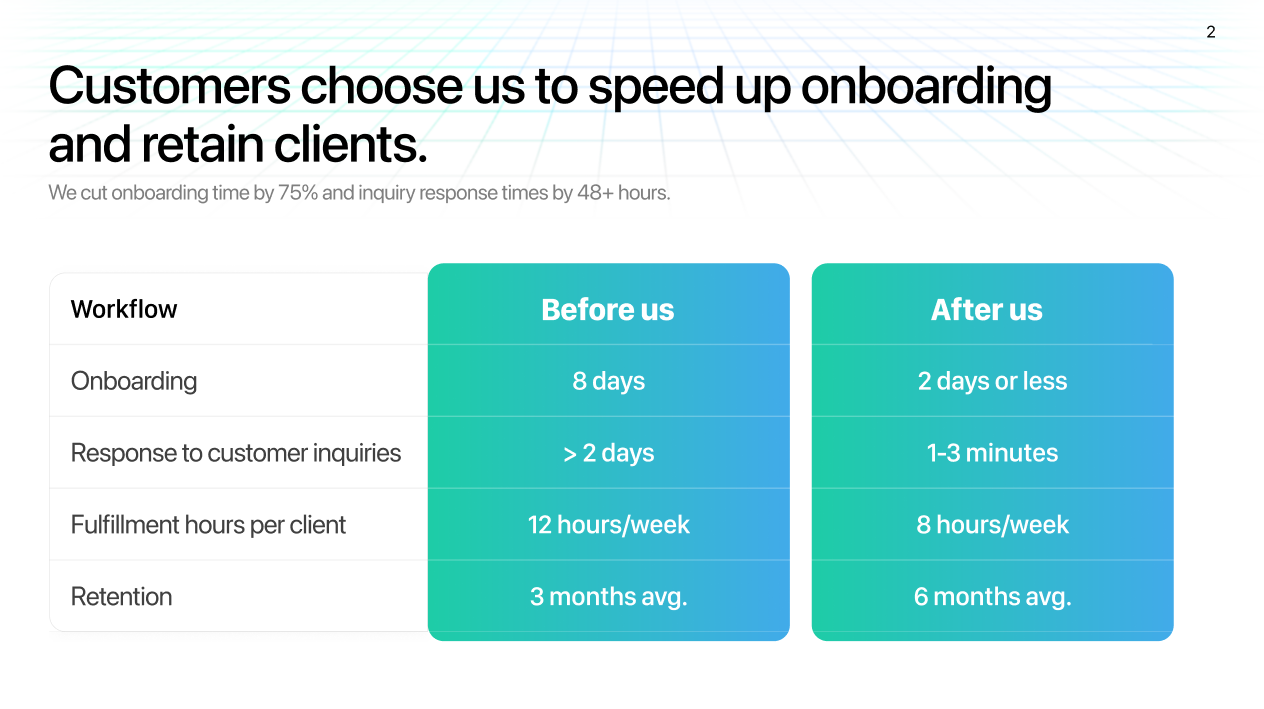 2

Customers choose us to speed up onboarding and retain clients.

We cut onboarding time by 75% and inquiry response times by 48+ hours.

| Workflow | Before us | After us |
|---|---|---|
| Onboarding | 8 days | 2 days or less |
| Response to customer inquiries | > 2 days | 1-3 minutes |
| Fulfillment hours per client | 12 hours/week | 8 hours/week |
| Retention | 3 months avg. | 6 months avg. |